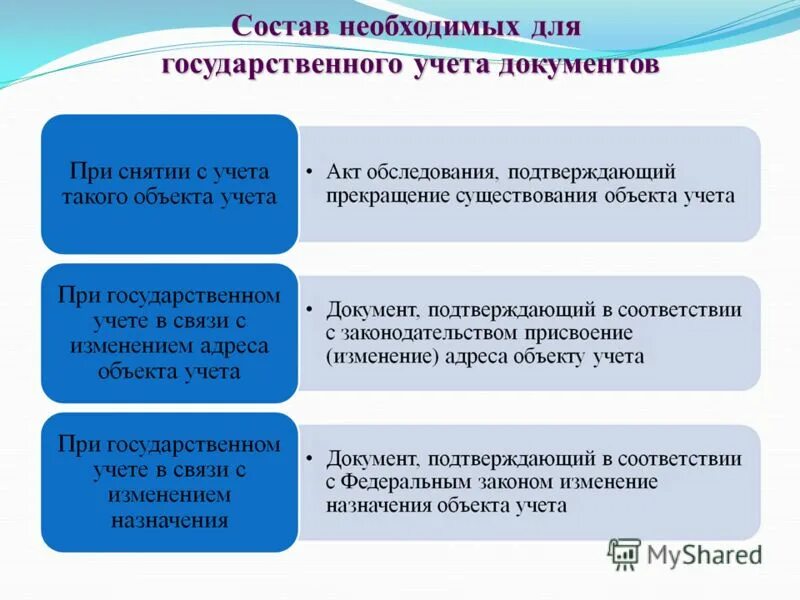 Состав необходимых для государственного учета документов

При снятии с учета такого объекта учета

• Акт обследования, подтверждающий прекращение существования объекта учета

При государственном учете в связи с изменением адреса объекта учета

• Документ, подтверждающий в соответствии с законодательством присвоение (изменение) адреса объекту учета

При государственном учете в связи с изменением назначения

• Документ, подтверждающий в соответствии с Федеральным законом изменение назначения объекта учета

MyShared